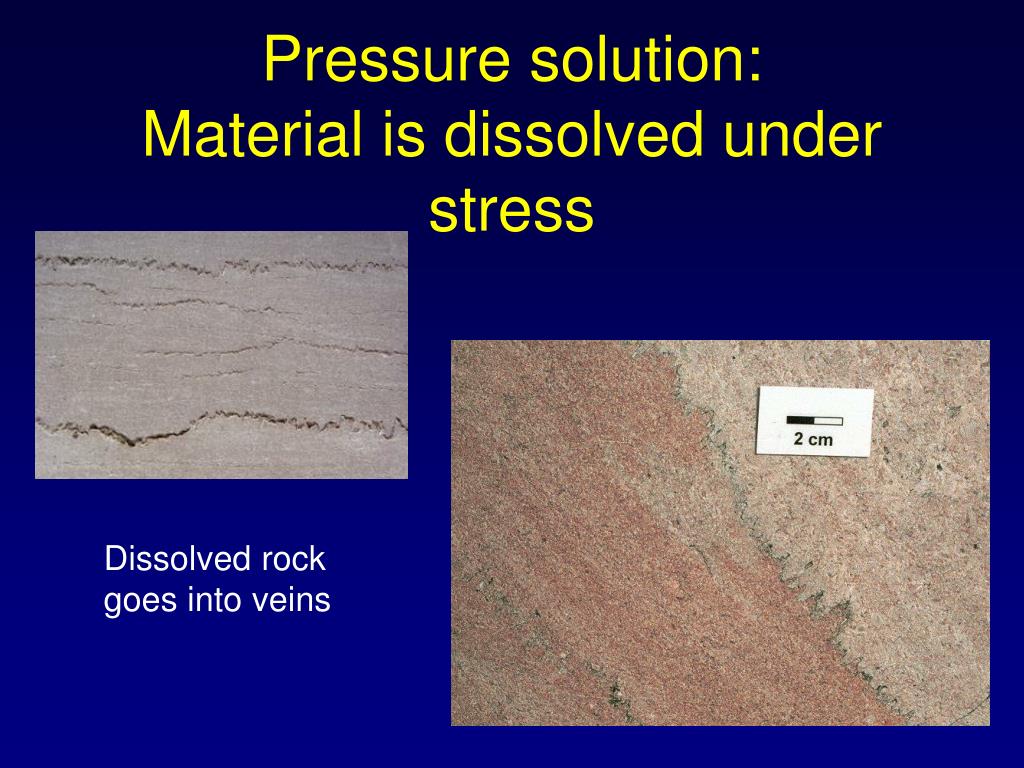 Pressure solution:
Material is dissolved under stress

2 cm

Dissolved rock goes into veins